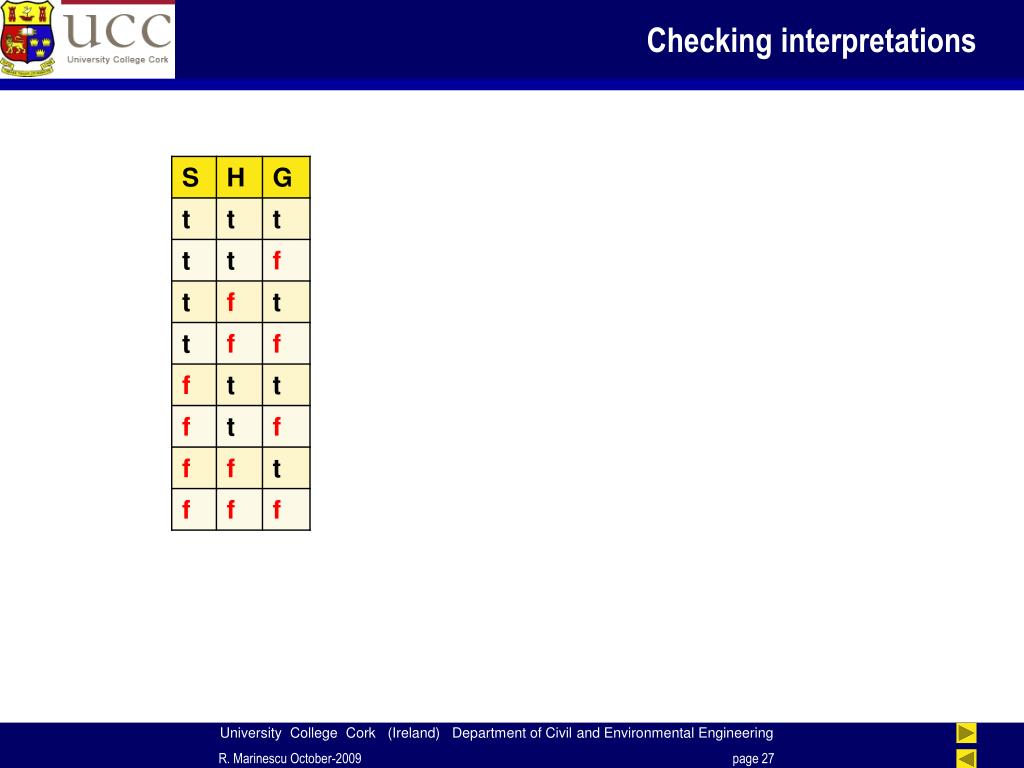 UCC
University College Cork

Checking interpretations

| S | H | G |
|---|---|---|
| t | t | t |
| t | t | f |
| t | f | t |
| t | f | f |
| f | t | t |
| f | t | f |
| f | f | t |
| f | f | f |

University College Cork (Ireland) Department of Civil and Environmental Engineering

R. Marinescu October-2009

page 27